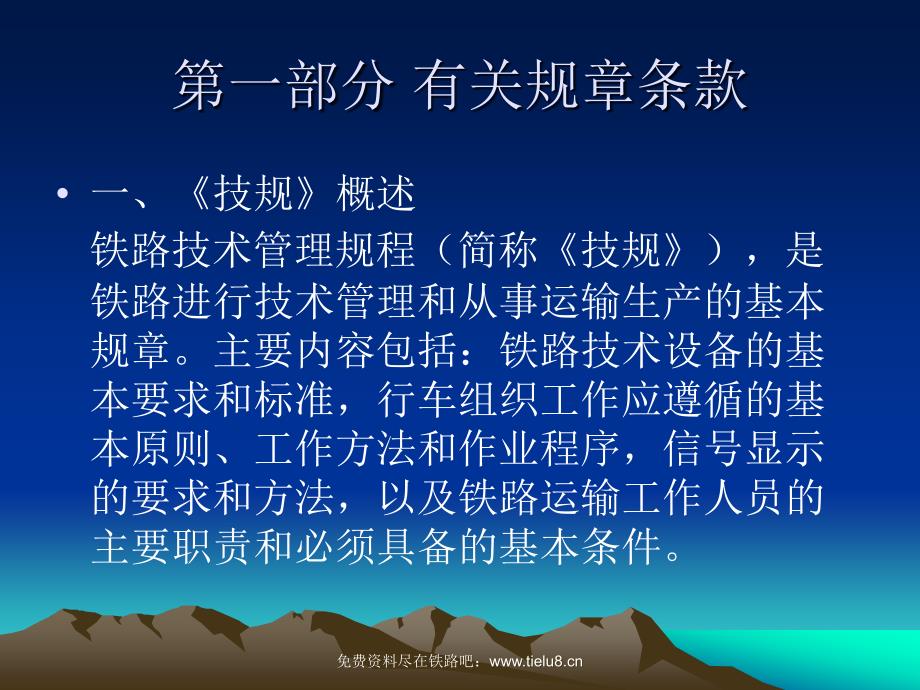 第一部分 有关规章条款

• 一、《技规》概述

铁路技术管理规程（简称《技规》），是铁路进行技术管理和从事运输生产的基本规章。主要内容包括：铁路技术设备的基本要求和标准，行车组织工作应遵循的基本原则、工作方法和作业程序，信号显示的要求和方法，以及铁路运输工作人员的主要职责和必须具备的基本条件。

免费资料尽在铁路吧：www.tielu8.cn